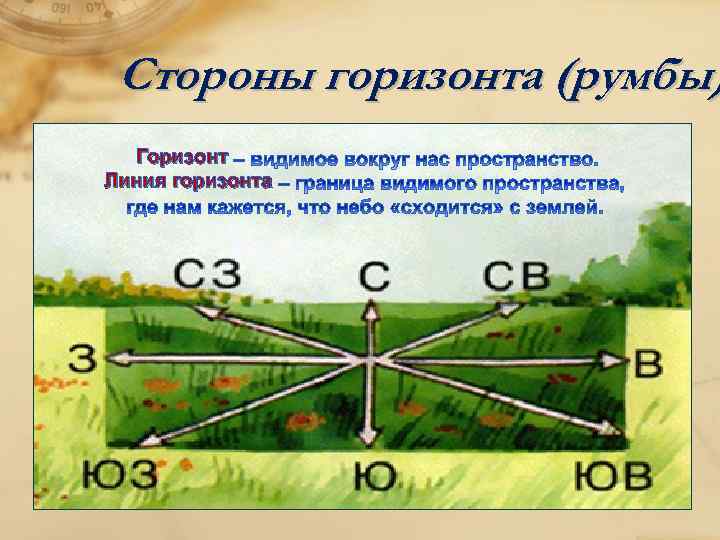 Стороны горизонта (румбы)

Горизонт – видимое вокруг нас пространство.
Линия горизонта – граница видимого пространства, где нам кажется, что небо «сходится» с землей.

СЗ
С
СВ
З
В
ЮЗ
Ю
ЮВ